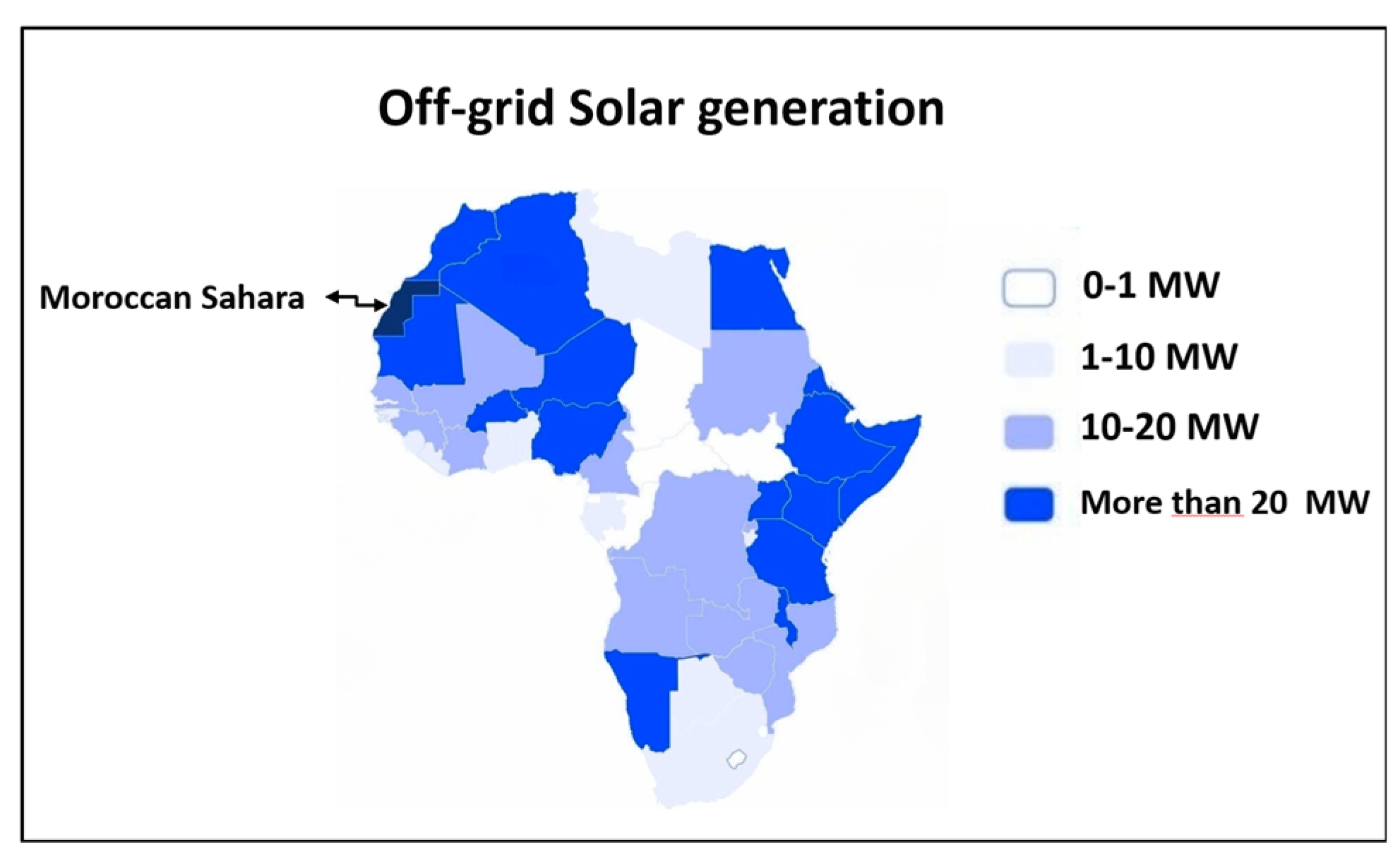 Off-grid Solar generation

Moroccan Sahara

0-1 MW

1-10 MW

10-20 MW

More than 20 MW